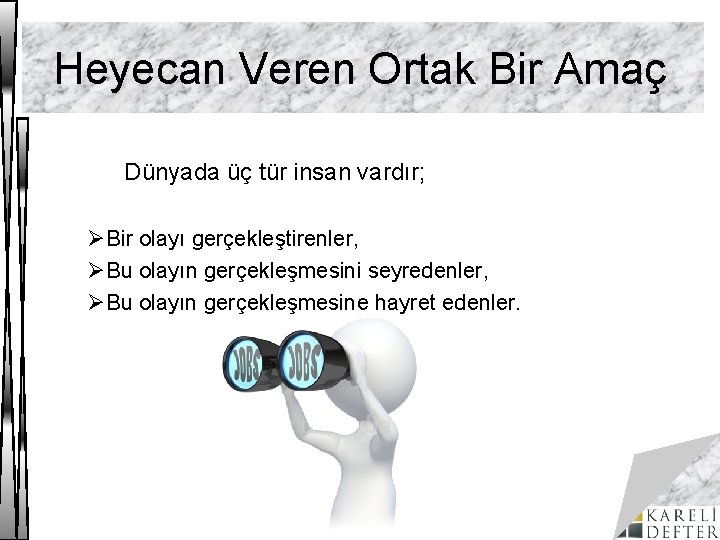 Heyecan Veren Ortak Bir Amaç

Dünyada üç tür insan vardır;

➢Bir olayı gerçekleştirenler,
➢Bu olayın gerçekleşmesini seyredenler,
➢Bu olayın gerçekleşmesine hayret edenler.

JOBS JOBS

KARELİ DEFTER